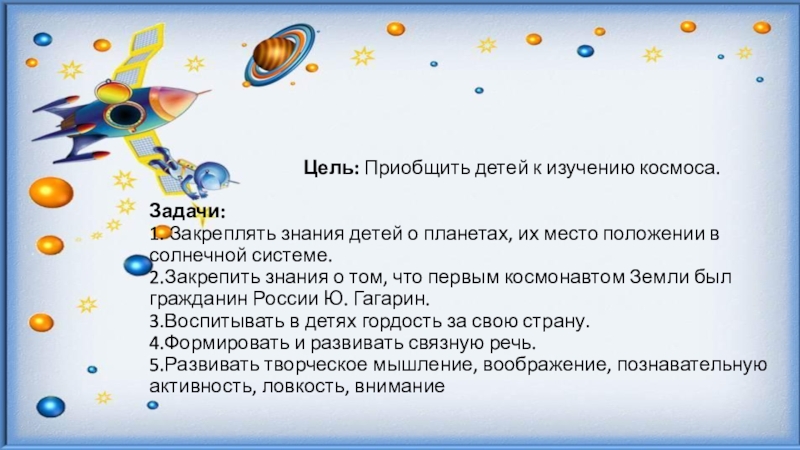 **Цель:** Приобщить детей к изучению космоса.

**Задачи:**
1. Закреплять знания детей о планетах, их место положении в солнечной системе.
2.Закрепить знания о том, что первым космонавтом Земли был гражданин России Ю. Гагарин.
3.Воспитывать в детях гордость за свою страну.
4.Формировать и развивать связную речь.
5.Развивать творческое мышление, воображение, познавательную активность, ловкость, внимание